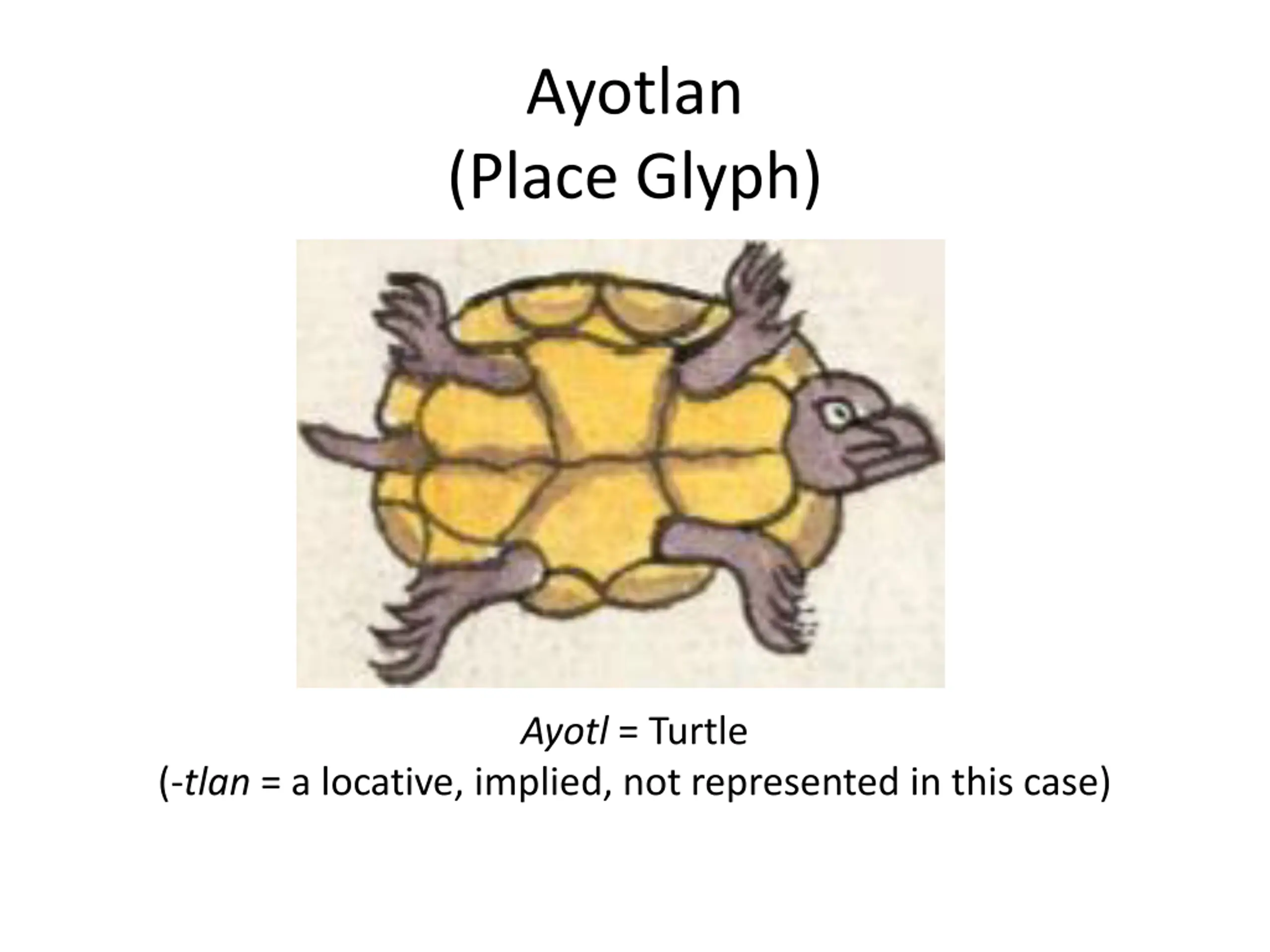 Ayotlan
(Place Glyph)

Ayotl = Turtle
(-tlan = a locative, implied, not represented in this case)